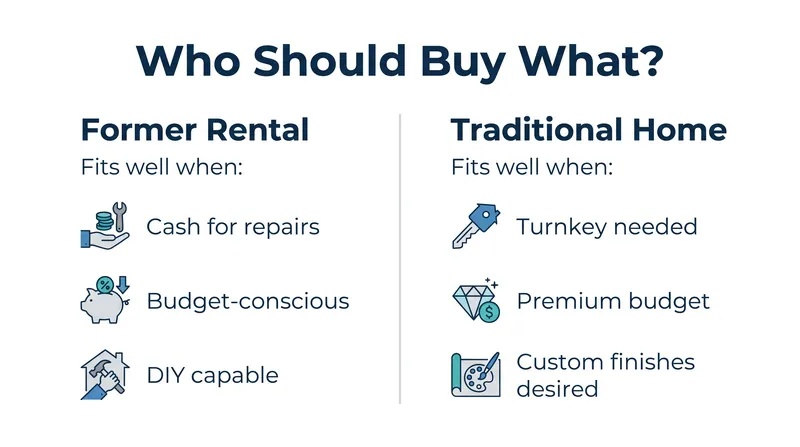 Who Should Buy What?

Former Rental

Fits well when:

Cash for repairs

Budget-conscious

DIY capable

Traditional Home

Fits well when:

Turnkey needed

Premium budget

Custom finishes desired